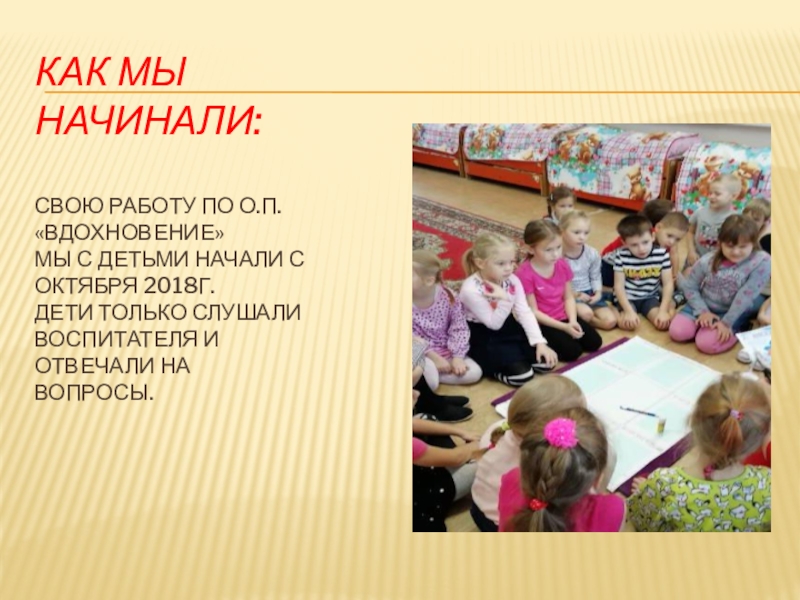 КАК МЫ НАЧИНАЛИ:

СВОЮ РАБОТУ ПО О.П. «ВДОХНОВЕНИЕ»
МЫ С ДЕТЬМИ НАЧАЛИ С ОКТЯБРЯ 2018Г.
ДЕТИ ТОЛЬКО СЛУШАЛИ ВОСПИТАТЕЛЯ И ОТВЕЧАЛИ НА ВОПРОСЫ.